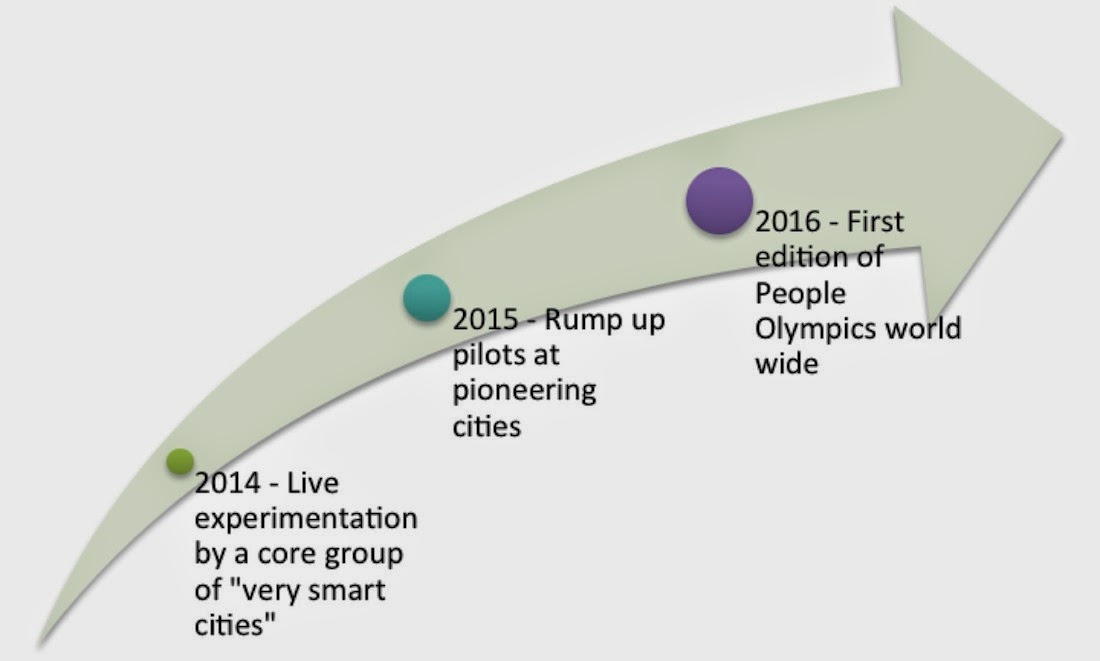 2014 - Live experimentation by a core group of "very smart cities"

2015 - Rump up pilots at pioneering cities

2016 - First edition of People Olympics world wide